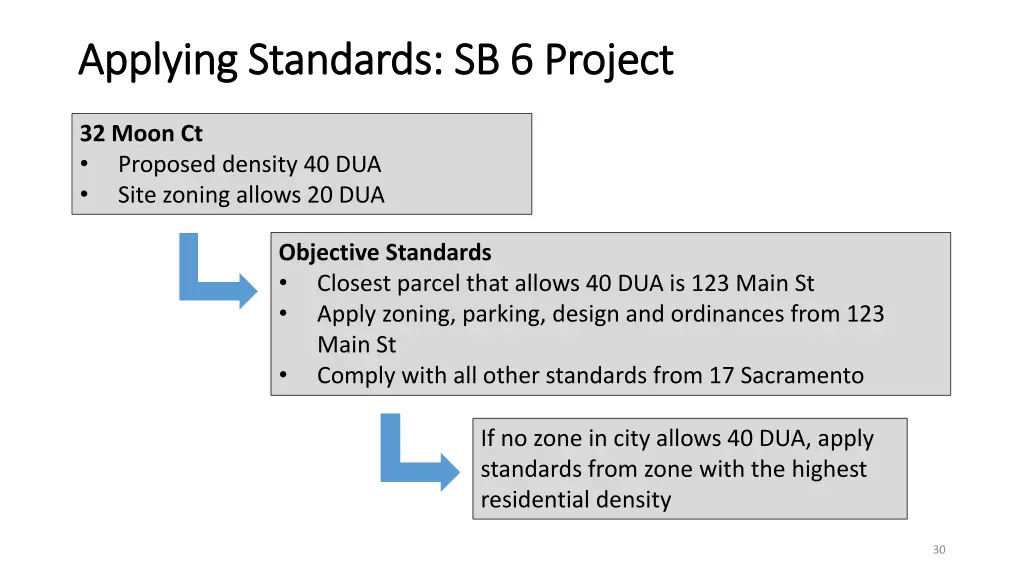 Applying Standards: SB 6 Project

32 Moon Ct
• Proposed density 40 DUA
• Site zoning allows 20 DUA

Objective Standards
• Closest parcel that allows 40 DUA is 123 Main St
• Apply zoning, parking, design and ordinances from 123 Main St
• Comply with all other standards from 17 Sacramento

If no zone in city allows 40 DUA, apply standards from zone with the highest residential density

30